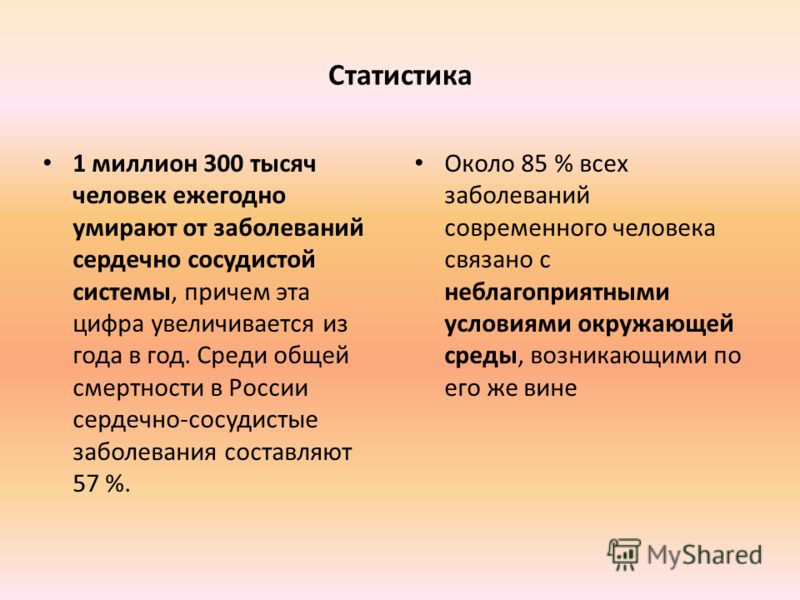 Статистика

• 1 миллион 300 тысяч человек ежегодно умирают от заболеваний сердечно сосудистой системы, причем эта цифра увеличивается из года в год. Среди общей смертности в России сердечно-сосудистые заболевания составляют 57 %.

• Около 85 % всех заболеваний современного человека связано с неблагоприятными условиями окружающей среды, возникающими по его же вине

MyShared